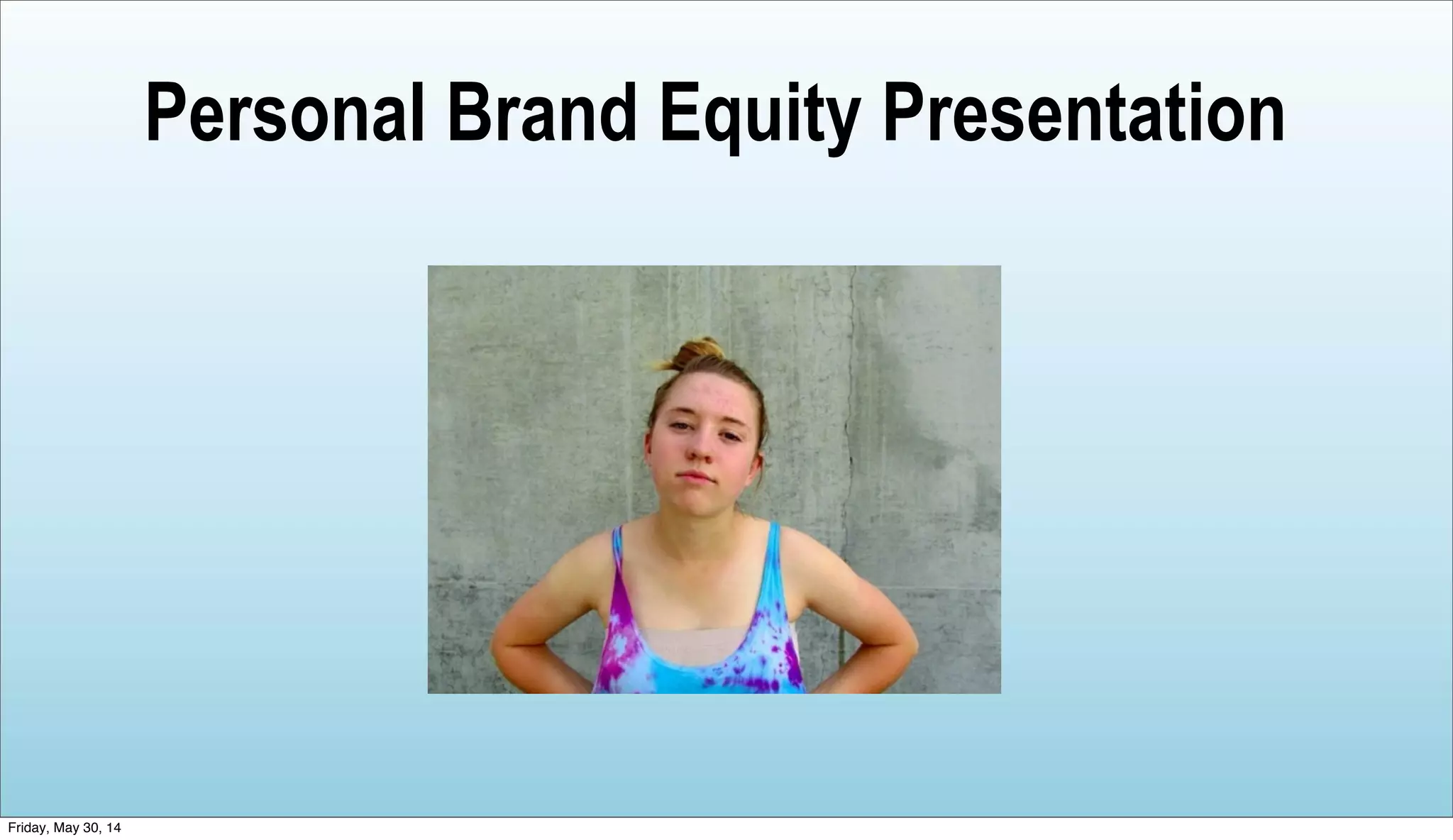 Personal Brand Equity Presentation

Friday, May 30, 14